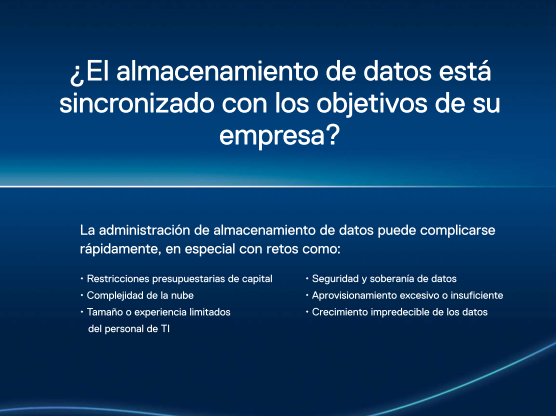 ¿El almacenamiento de datos está sincronizado con los objetivos de su empresa?

La administración de almacenamiento de datos puede complicarse rápidamente, en especial con retos como:

· Restricciones presupuestarias de capital
· Complejidad de la nube
· Tamaño o experiencia limitados del personal de TI

· Seguridad y soberanía de datos
· Aprovisionamiento excesivo o insuficiente
· Crecimiento impredecible de los datos